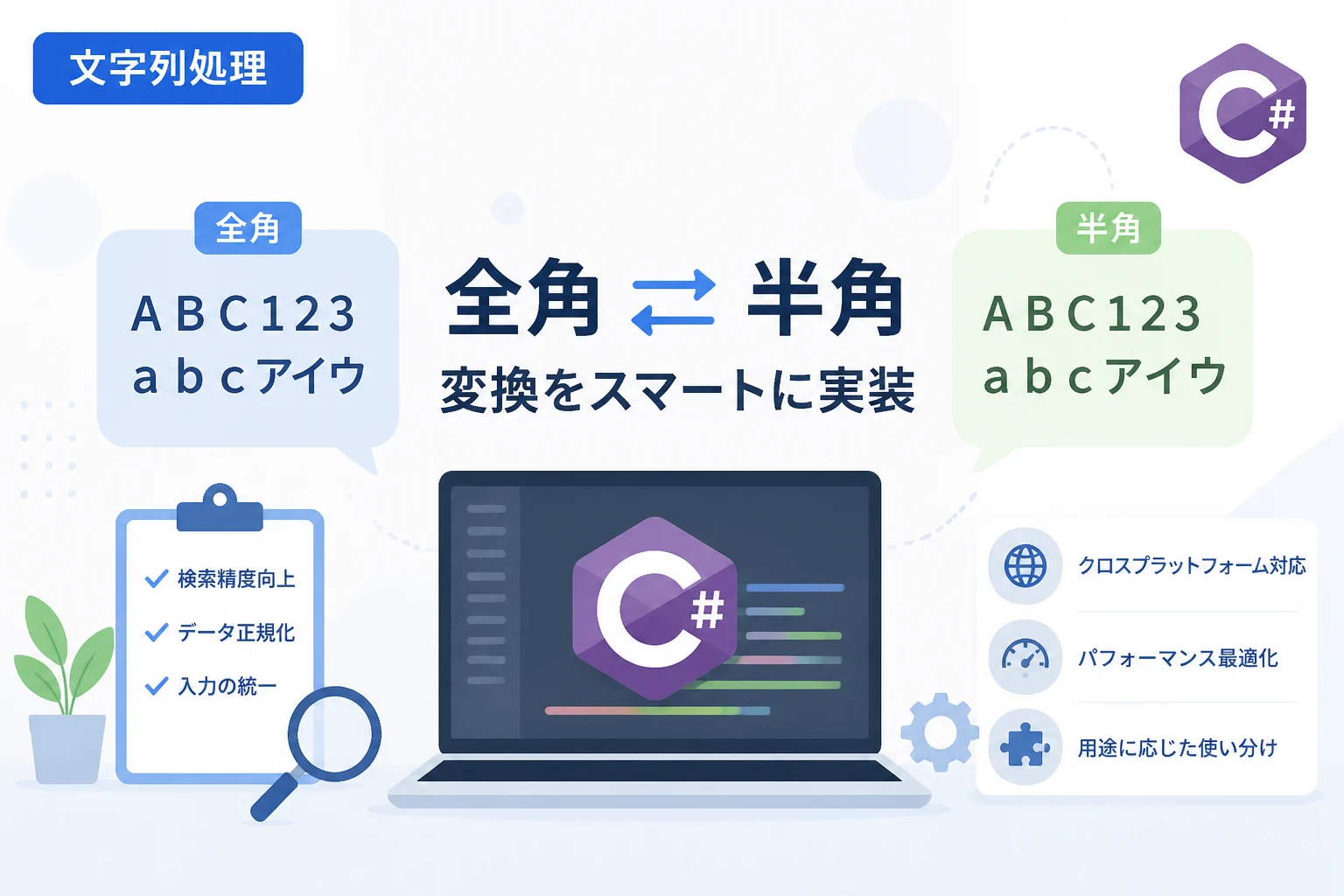 文字列処理

C#

全角

ＡＢＣ１２３
ａｂｃアイウ

全角 ⇄ 半角
変換をスマートに実装

半角

ABC123
abcｱｲｳ

検索精度向上
データ正規化
入力の統一

C#

クロスプラットフォーム対応
パフォーマンス最適化
用途に応じた使い分け